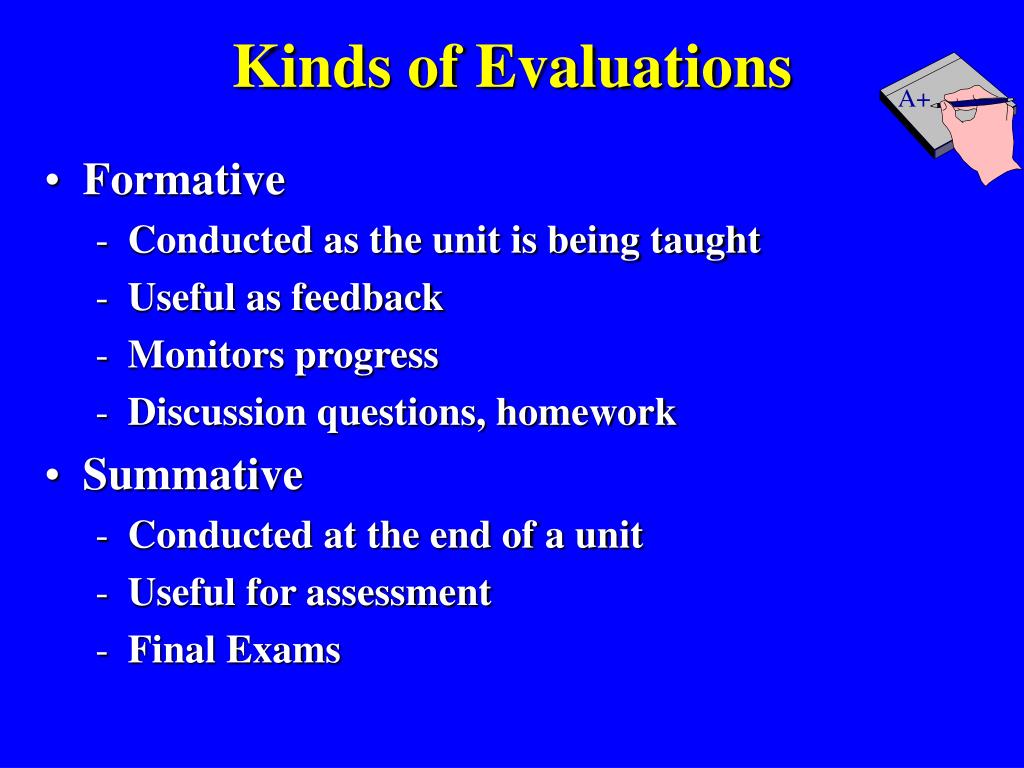 Kinds of Evaluations

A+

• Formative
- Conducted as the unit is being taught
- Useful as feedback
- Monitors progress
- Discussion questions, homework

• Summative
- Conducted at the end of a unit
- Useful for assessment
- Final Exams